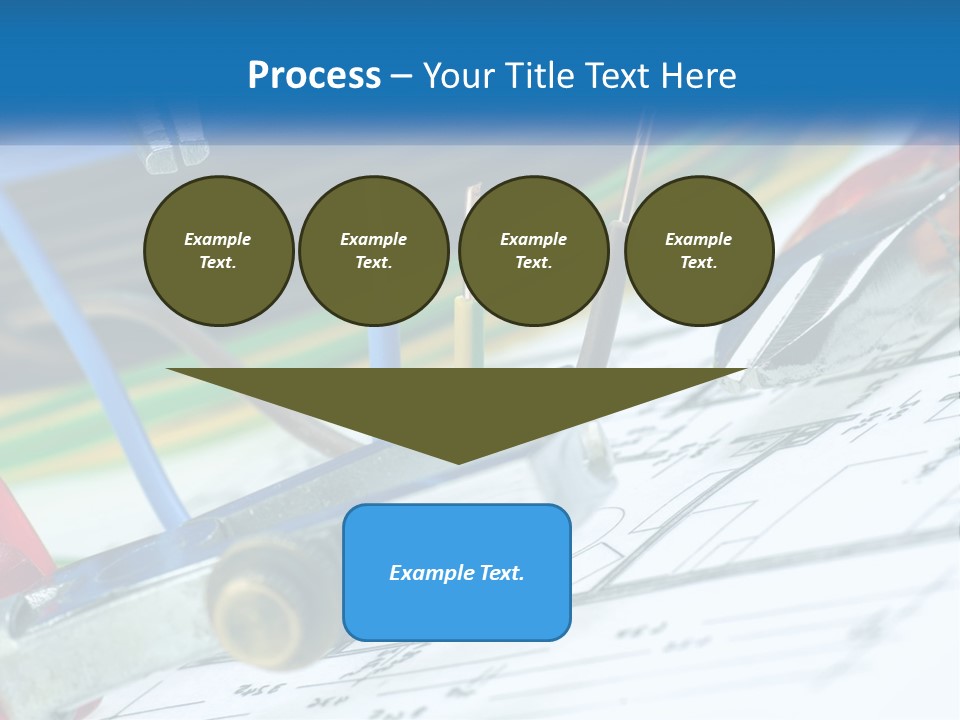 Process – Your Title Text Here

Example Text.

Example Text.

Example Text.

Example Text.

Example Text.